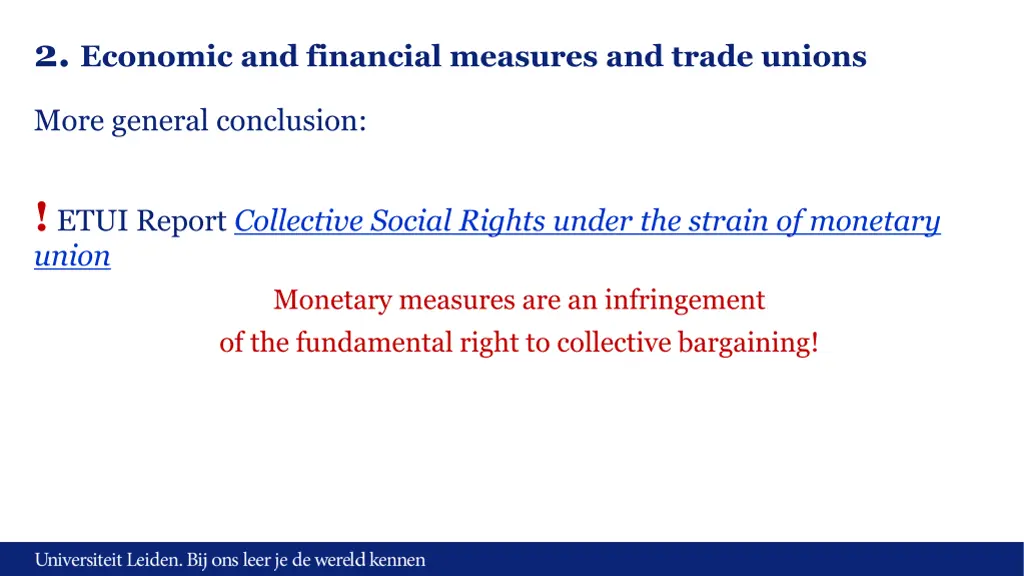 2. Economic and financial measures and trade unions

More general conclusion:

! ETUI Report Collective Social Rights under the strain of monetary union

Monetary measures are an infringement of the fundamental right to collective bargaining!

Universiteit Leiden. Bij ons leer je de wereld kennen